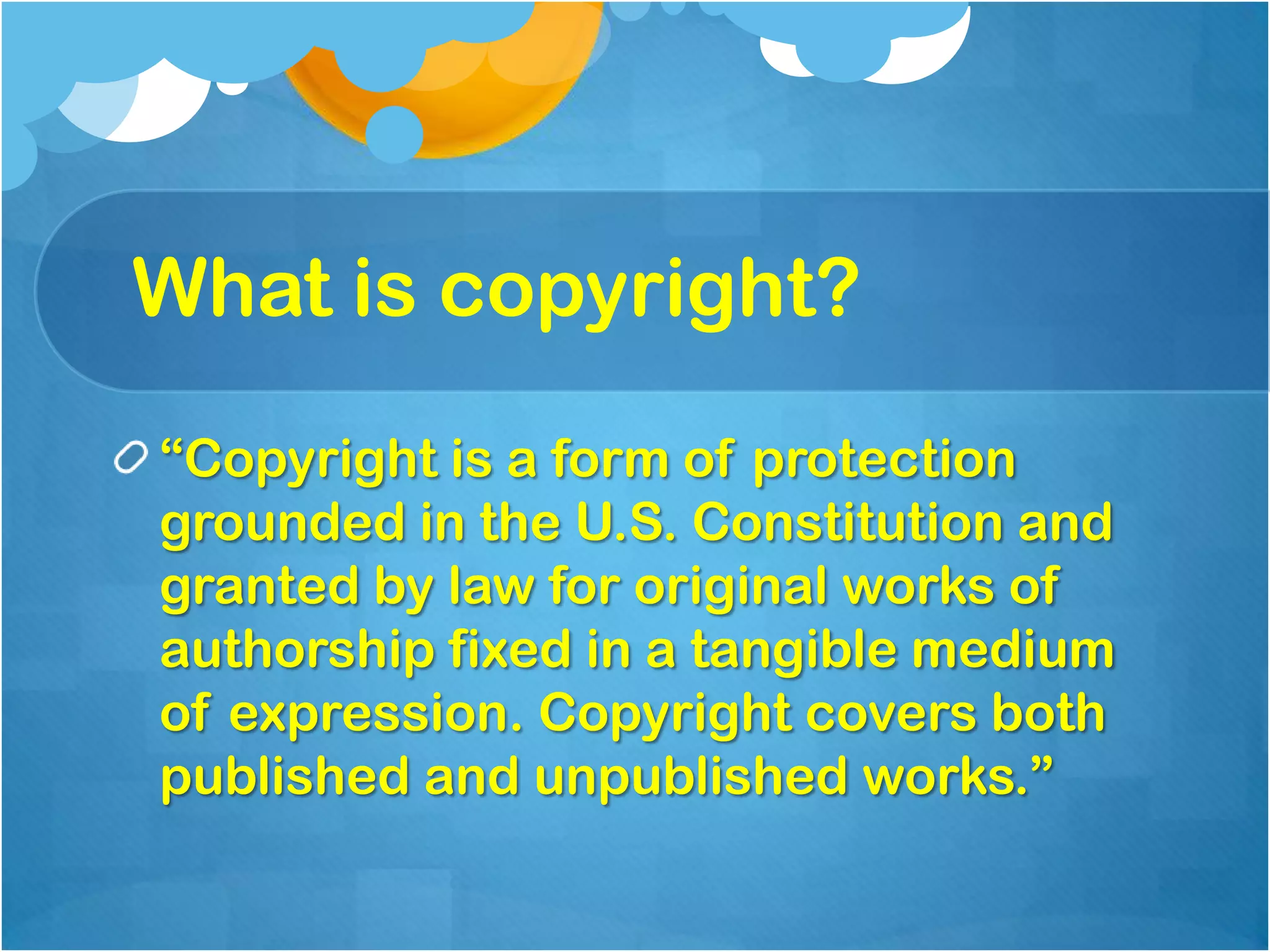 What is copyright?

“Copyright is a form of protection grounded in the U.S. Constitution and granted by law for original works of authorship fixed in a tangible medium of expression. Copyright covers both published and unpublished works.”